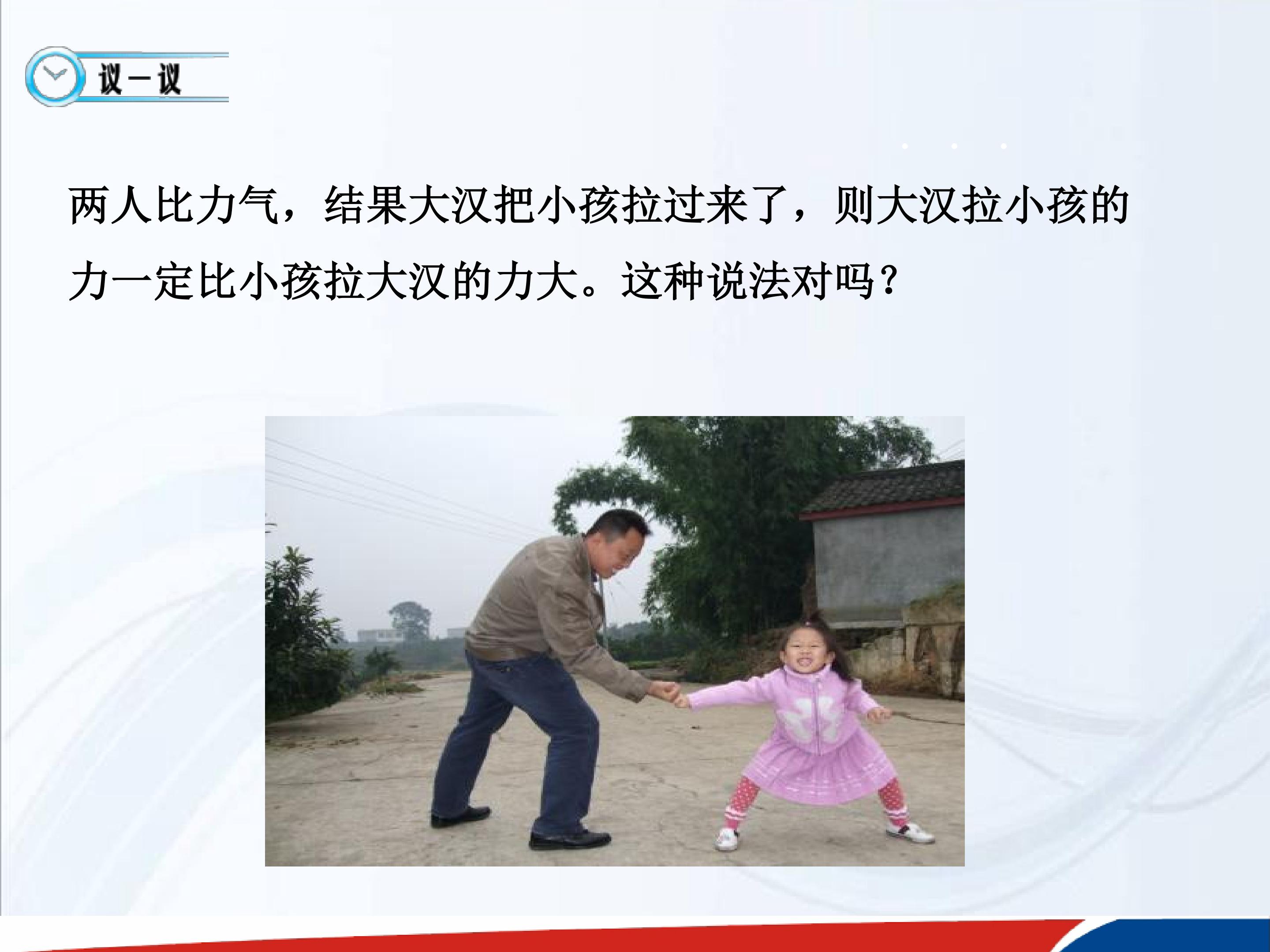 议一议

两人比力气，结果大汉把小孩拉过来了，则大汉拉小孩的力一定比小孩拉大汉的力大。这种说法对吗？